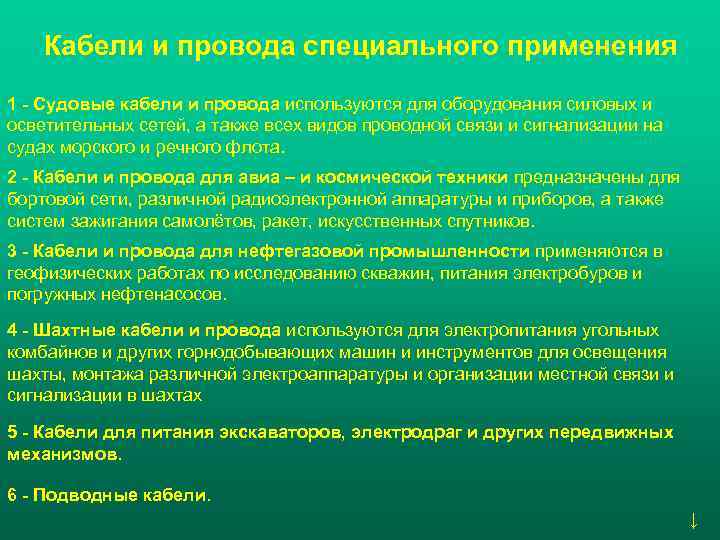 Кабели и провода специального применения

1 - Судовые кабели и провода используются для оборудования силовых и осветительных сетей, а также всех видов проводной связи и сигнализации на судах морского и речного флота.

2 - Кабели и провода для авиа – и космической техники предназначены для бортовой сети, различной радиоэлектронной аппаратуры и приборов, а также систем зажигания самолётов, ракет, искусственных спутников.

3 - Кабели и провода для нефтегазовой промышленности применяются в геофизических работах по исследованию скважин, питания электробуров и погружных нефтенасосов.

4 - Шахтные кабели и провода используются для электропитания угольных комбайнов и других горнодобывающих машин и инструментов для освещения шахты, монтажа различной электроаппаратуры и организации местной связи и сигнализации в шахтах

5 - Кабели для питания экскаваторов, электродраг и других передвижных механизмов.

6 - Подводные кабели.

↓